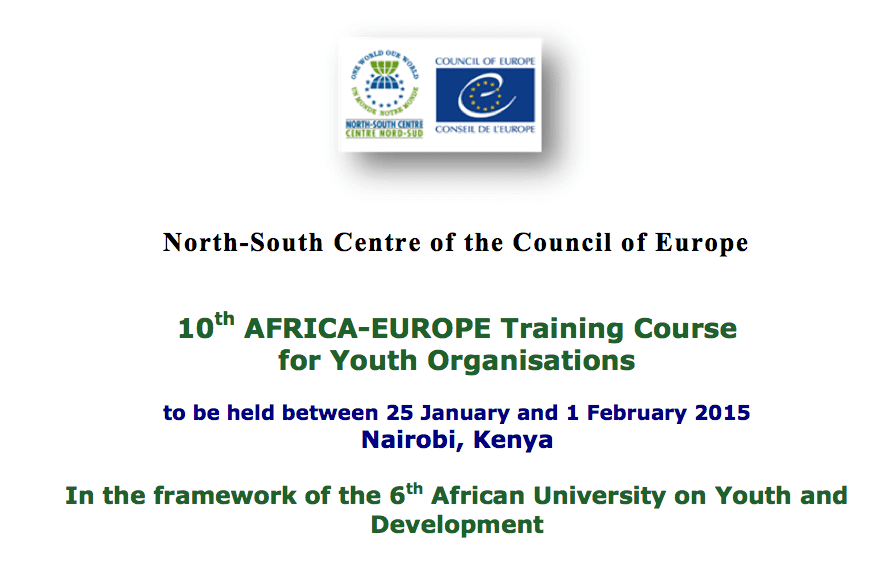 ONE WORLD OUR WORLD
UN MONDE NOTRE MONDE
NORTH-SOUTH CENTRE
CENTRE NORD-SUD

COUNCIL OF EUROPE
CONSEIL DE L'EUROPE

North-South Centre of the Council of Europe

10$^{th}$ AFRICA-EUROPE Training Course for Youth Organisations

to be held between 25 January and 1 February 2015
Nairobi, Kenya

In the framework of the 6$^{th}$ African University on Youth and Development